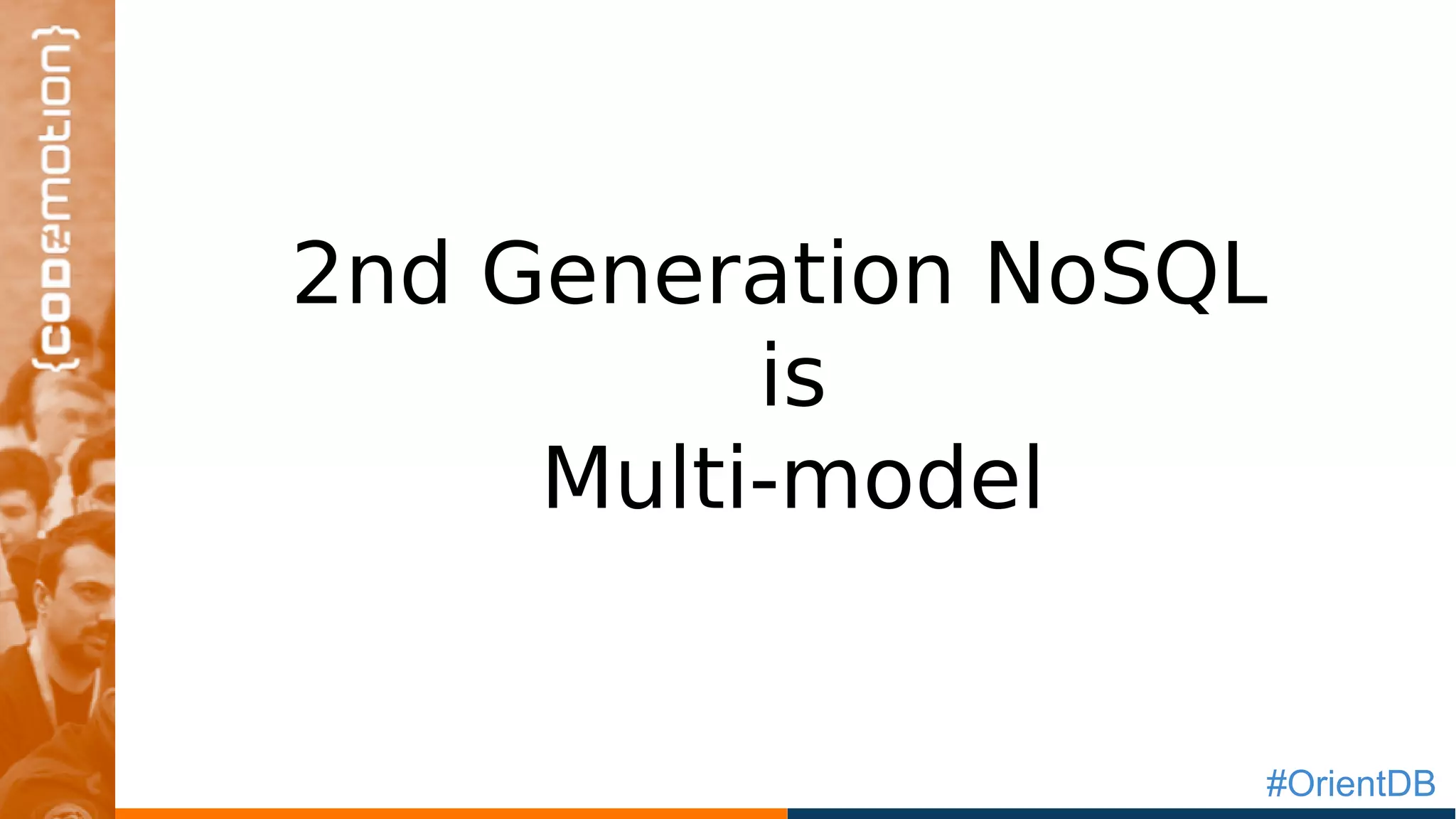 {codemotion}

2nd Generation NoSQL
is
Multi-model

#OrientDB